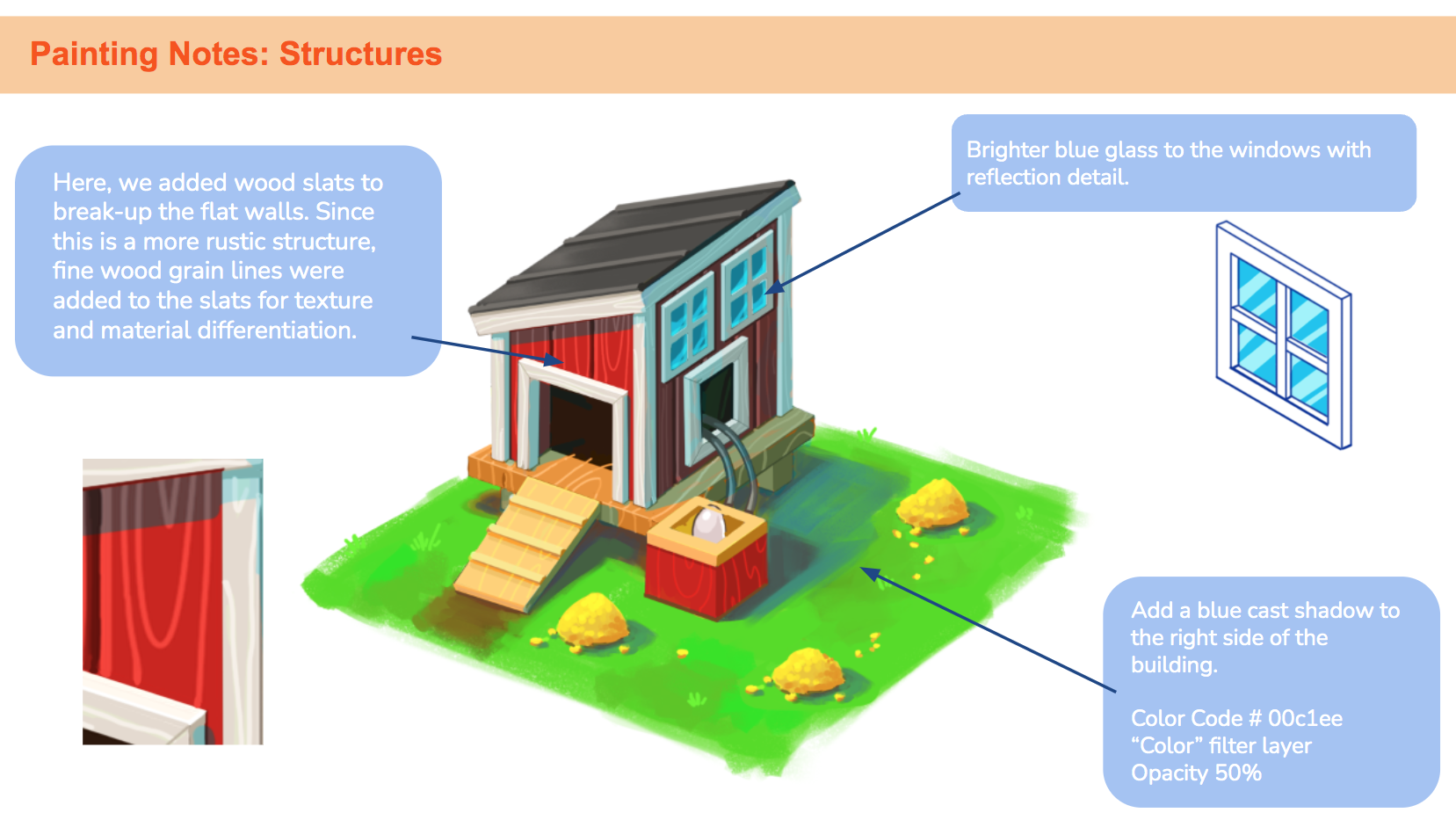 Painting Notes: Structures

Here, we added wood slats to break-up the flat walls. Since this is a more rustic structure, fine wood grain lines were added to the slats for texture and material differentiation.

Brighter blue glass to the windows with reflection detail.

Add a blue cast shadow to the right side of the building.

Color Code # 00c1ee
“Color” filter layer
Opacity 50%